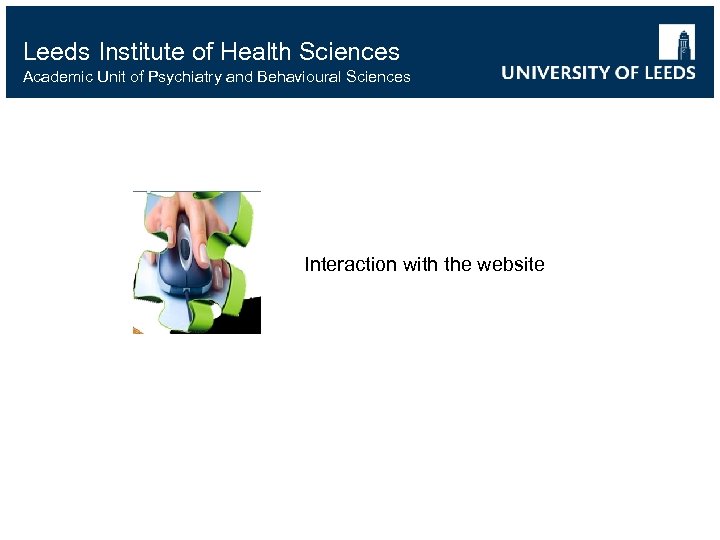 Leeds Institute of Health Sciences
Academic Unit of Psychiatry and Behavioural Sciences

UNIVERSITY OF LEEDS

Interaction with the website